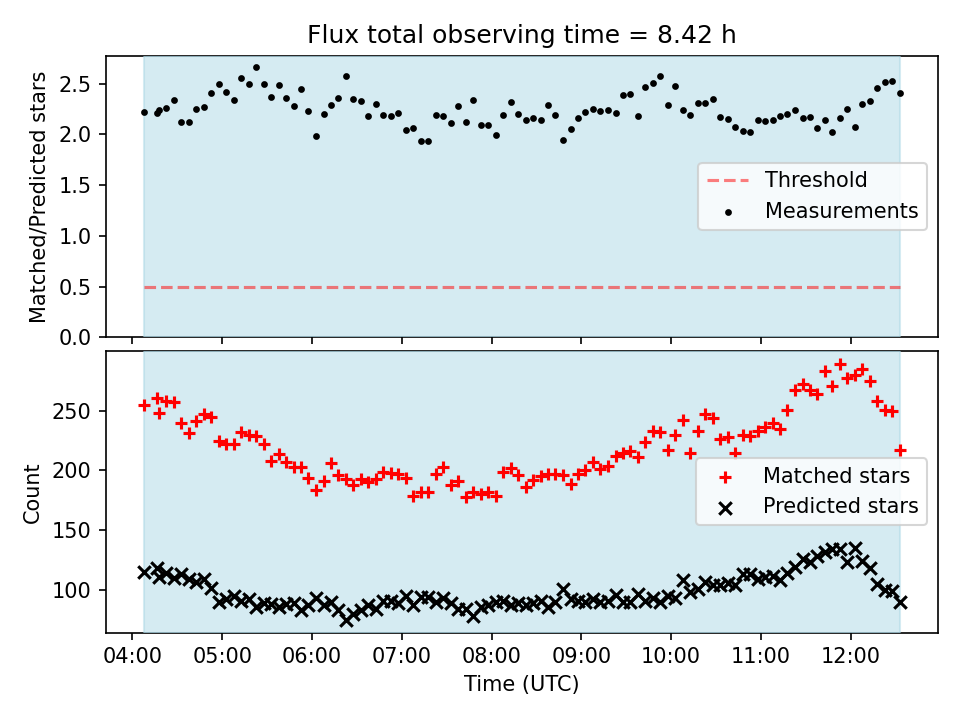 Flux total observing time = 8.42 h

Matched/Predicted stars

2.5
2.0
1.5
1.0
0.5
0.0

Threshold
Measurements

Count

250
200
150
100

Matched stars
Predicted stars

04:00 05:00 06:00 07:00 08:00 09:00 10:00 11:00 12:00

Time (UTC)